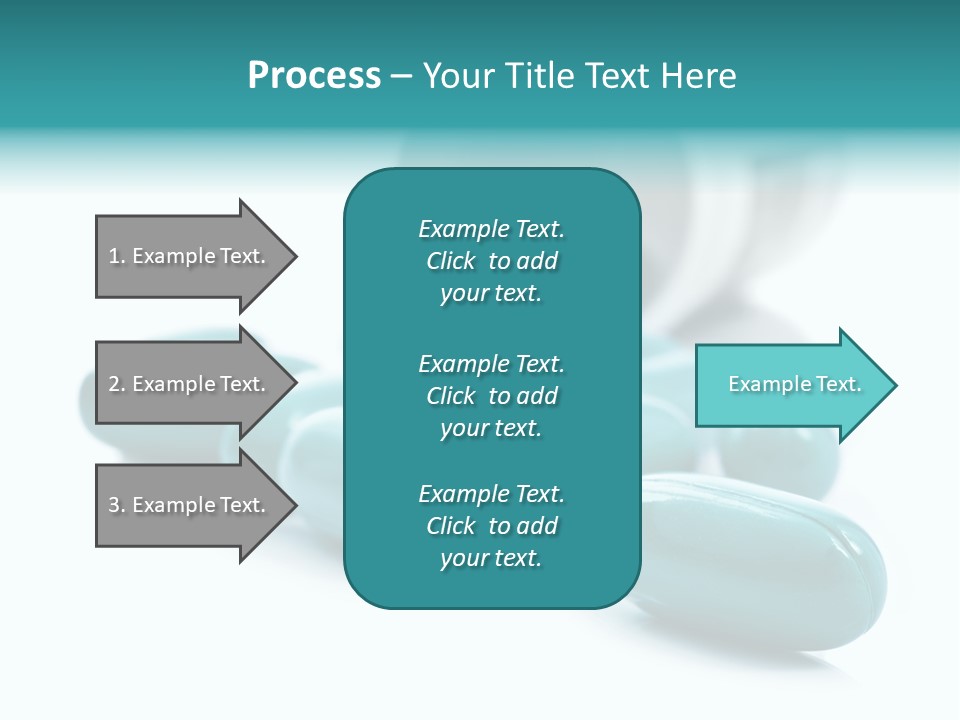 Process – Your Title Text Here

1. Example Text.

2. Example Text.

3. Example Text.

Example Text. Click to add your text.

Example Text. Click to add your text.

Example Text. Click to add your text.

Example Text.